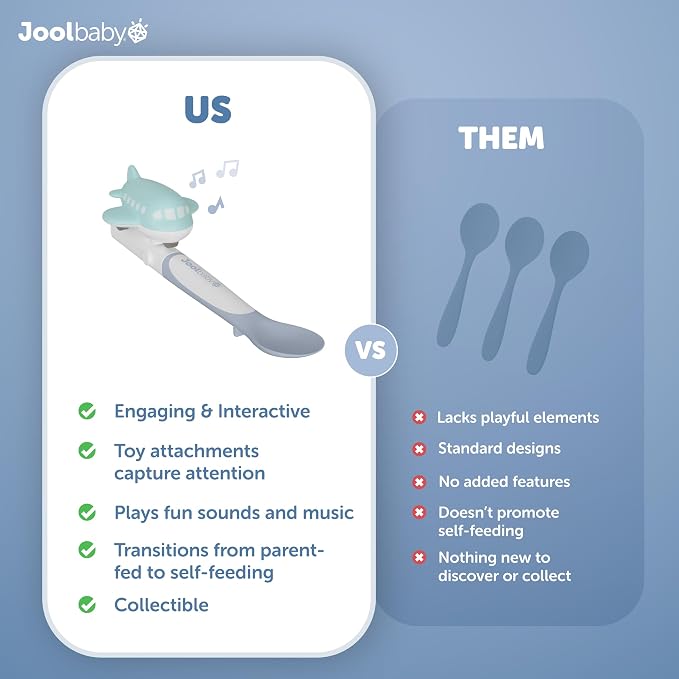 Joolbaby

US

Joolbaby

Engaging & Interactive

Toy attachments capture attention

Plays fun sounds and music

Transitions from parent-fed to self-feeding

Collectible

VS

THEM

Lacks playful elements

Standard designs

No added features

Doesn't promote self-feeding

Nothing new to discover or collect